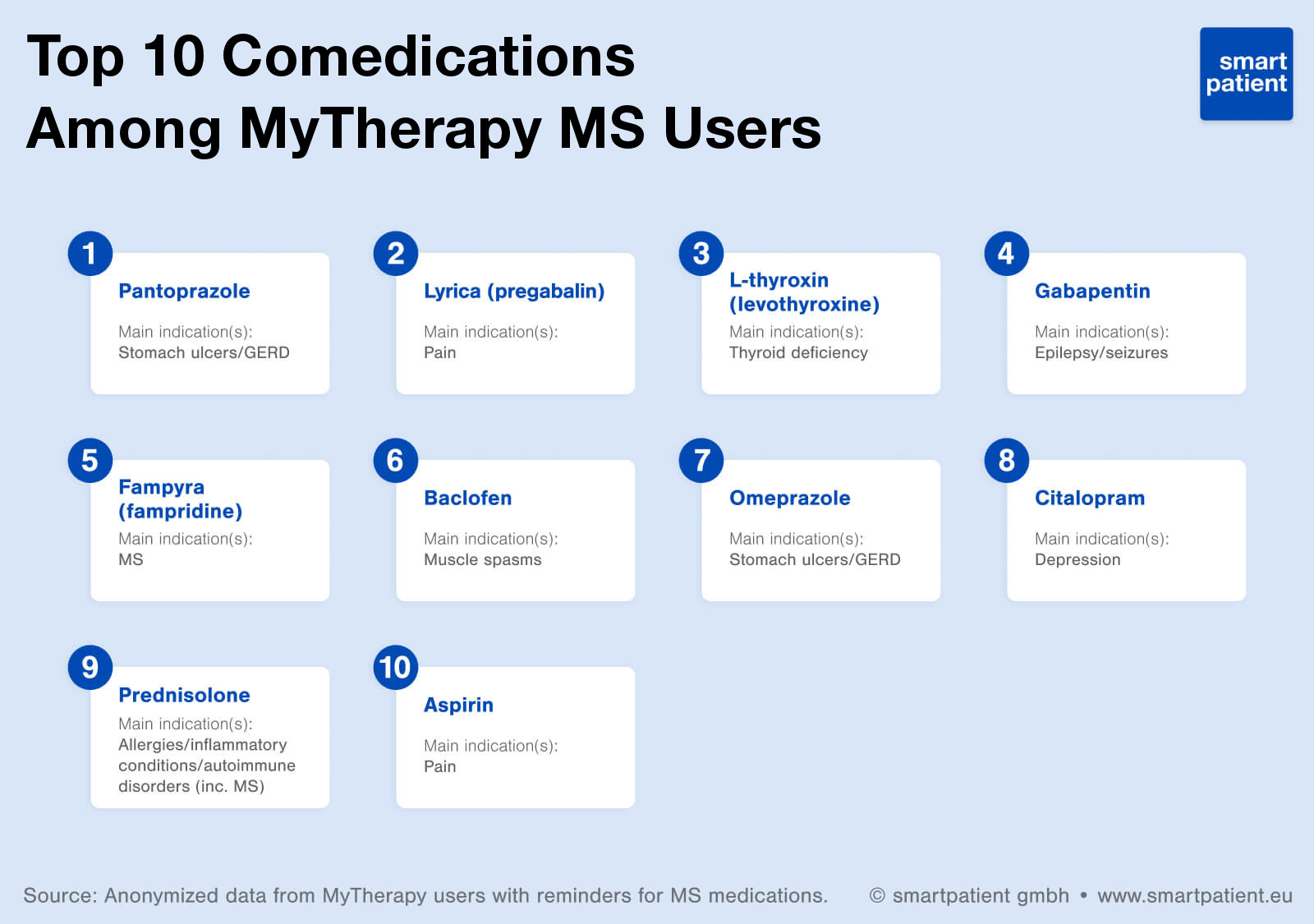 Top 10 Comedications Among MyTherapy MS Users

smart patient

1
Pantoprazole
Main indication(s):
Stomach ulcers/GERD

2
Lyrica (pregabalin)
Main indication(s):
Pain

3
L-thyroxin (levothyroxine)
Main indication(s):
Thyroid deficiency

4
Gabapentin
Main indication(s):
Epilepsy/seizures

5
Fampyra (fampridine)
Main indication(s):
MS

6
Baclofen
Main indication(s):
Muscle spasms

7
Omeprazole
Main indication(s):
Stomach ulcers/GERD

8
Citalopram
Main indication(s):
Depression

9
Prednisolone
Main indication(s):
Allergies/inflammatory conditions/autoimmune disorders (inc. MS)

10
Aspirin
Main indication(s):
Pain

Source: Anonymized data from MyTherapy users with reminders for MS medications.

© smartpatient gmbh • www.smartpatient.eu